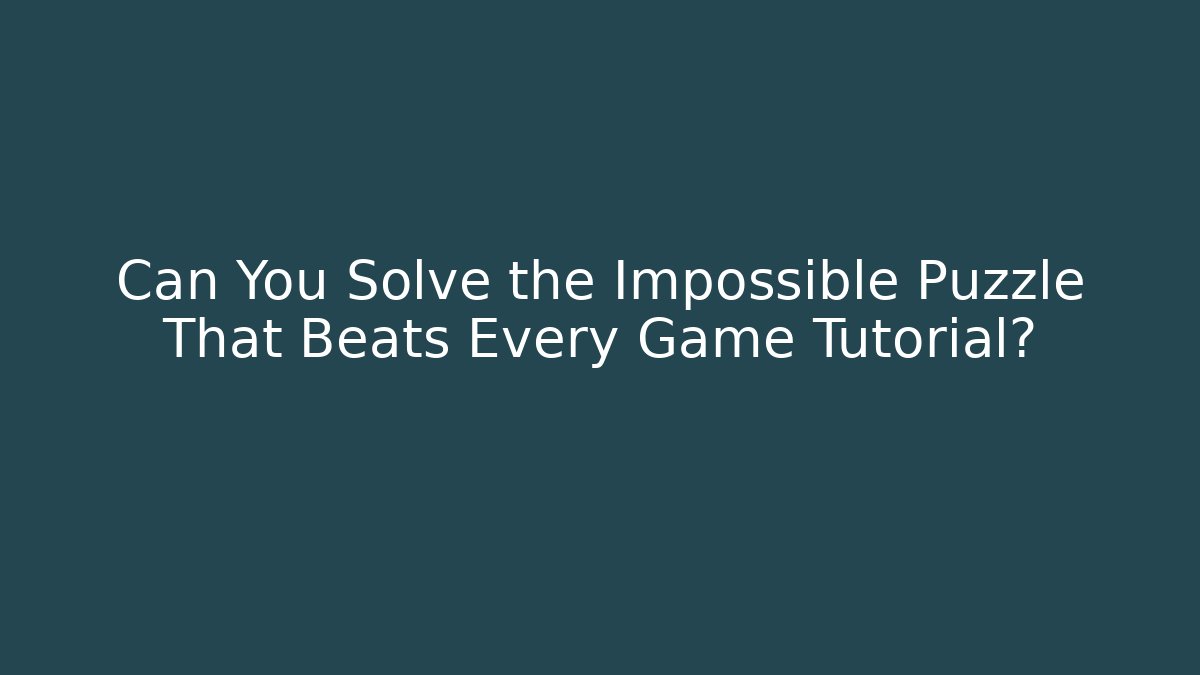 Can You Solve the Impossible Puzzle That Beats Every Game Tutorial?